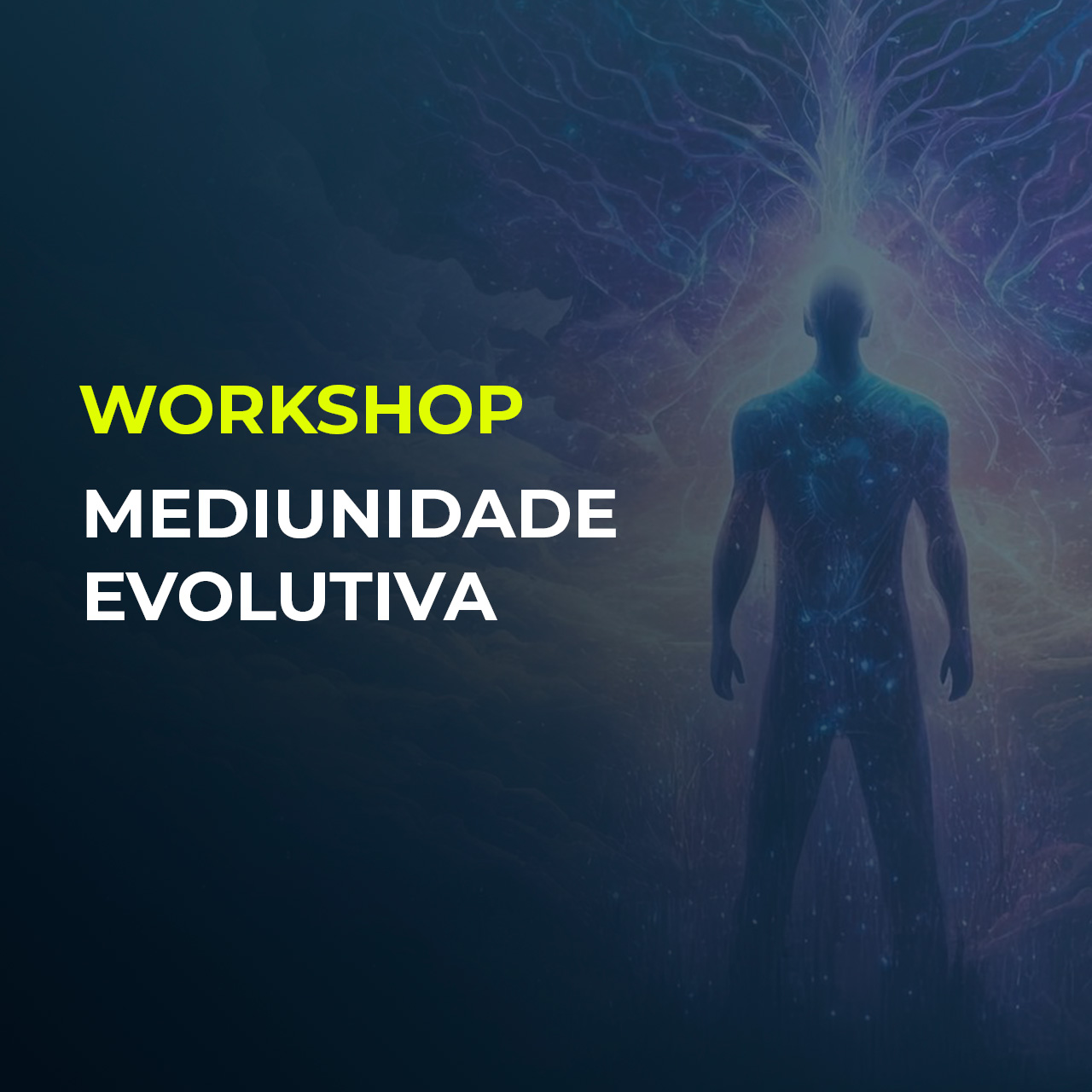 WORKSHOP
MEDIUNIDADE EVOLUTIVA